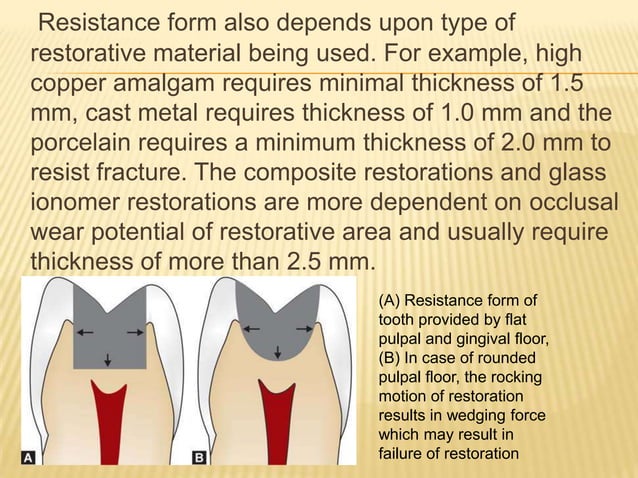 Resistance form also depends upon type of restorative material being used. For example, high copper amalgam requires minimal thickness of 1.5 mm, cast metal requires thickness of 1.0 mm and the porcelain requires a minimum thickness of 2.0 mm to resist fracture. The composite restorations and glass ionomer restorations are more dependent on occlusal wear potential of restorative area and usually require thickness of more than 2.5 mm.

A

B

(A) Resistance form of tooth provided by flat pulpal and gingival floor, (B) In case of rounded pulpal floor, the rocking motion of restoration results in wedging force which may result in failure of restoration